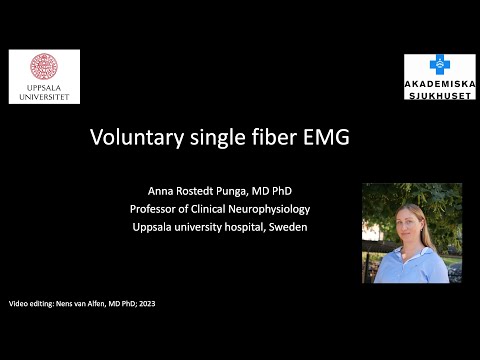 UPPSALA UNIVERSITET

AKADEMISKA SJUKHUSET

Voluntary single fiber EMG

Anna Rostedt Punga, MD PhD
Professor of Clinical Neurophysiology
Uppsala university hospital, Sweden

Video editing: Nens van Alfen, MD PhD; 2023